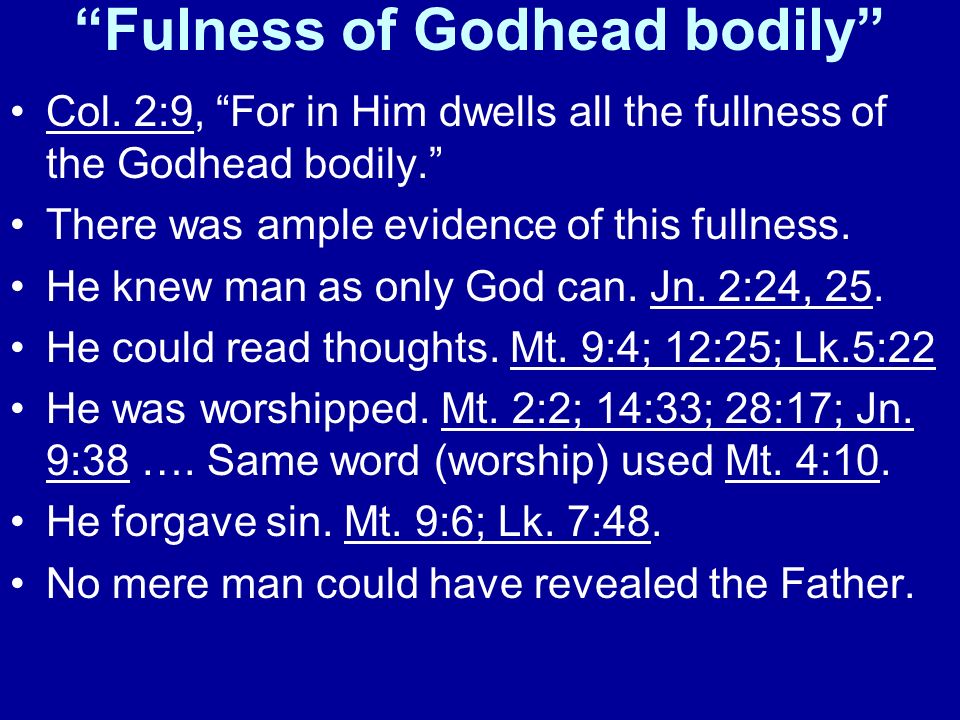 “Fulness of Godhead bodily”

• Col. 2:9, “For in Him dwells all the fullness of the Godhead bodily.”
• There was ample evidence of this fullness.
• He knew man as only God can. Jn. 2:24, 25.
• He could read thoughts. Mt. 9:4; 12:25; Lk.5:22
• He was worshipped. Mt. 2:2; 14:33; 28:17; Jn. 9:38 …. Same word (worship) used Mt. 4:10.
• He forgave sin. Mt. 9:6; Lk. 7:48.
• No mere man could have revealed the Father.